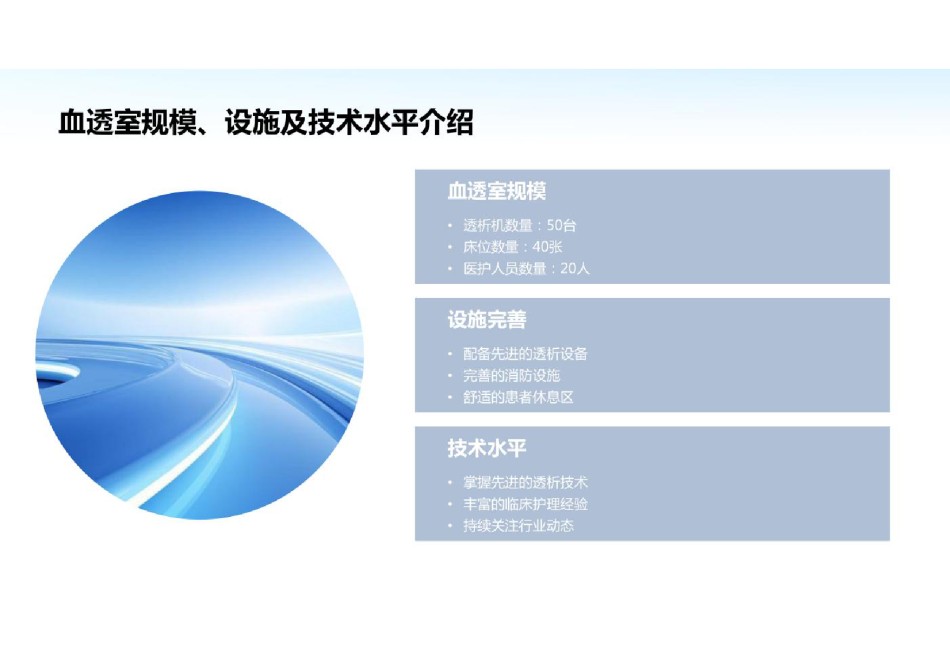 血透室规模、设施及技术水平介绍

血透室规模

• 透析机数量：50台
• 床位数量：40张
• 医护人员数量：20人

设施完善

• 配备先进的透析设备
• 完善的消防设施
• 舒适的患者休息区

技术水平

• 掌握先进的透析技术
• 丰富的临床护理经验
• 持续关注行业动态